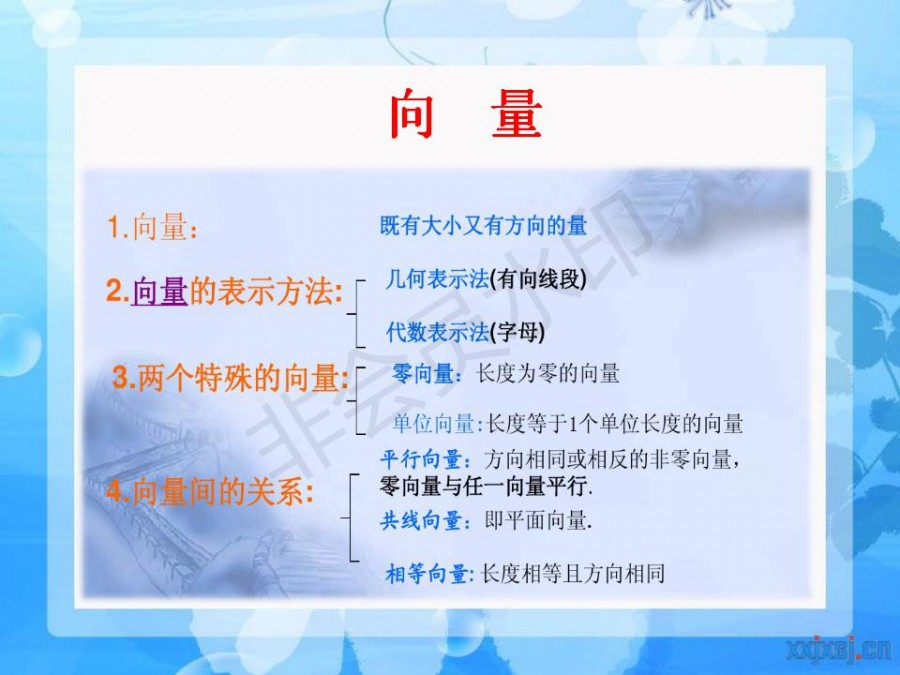 向　量

1.向量：　既有大小又有方向的量

2.向量的表示方法：
几何表示法(有向线段)
代数表示法(字母)

3.两个特殊的向量：
零向量：长度为零的向量
单位向量:长度等于1个单位长度的向量

4.向量间的关系：
平行向量：方向相同或相反的非零向量，零向量与任一向量平行.
共线向量：即平面向量.
相等向量: 长度相等且方向相同

非会员水印

xxjxsj.cn